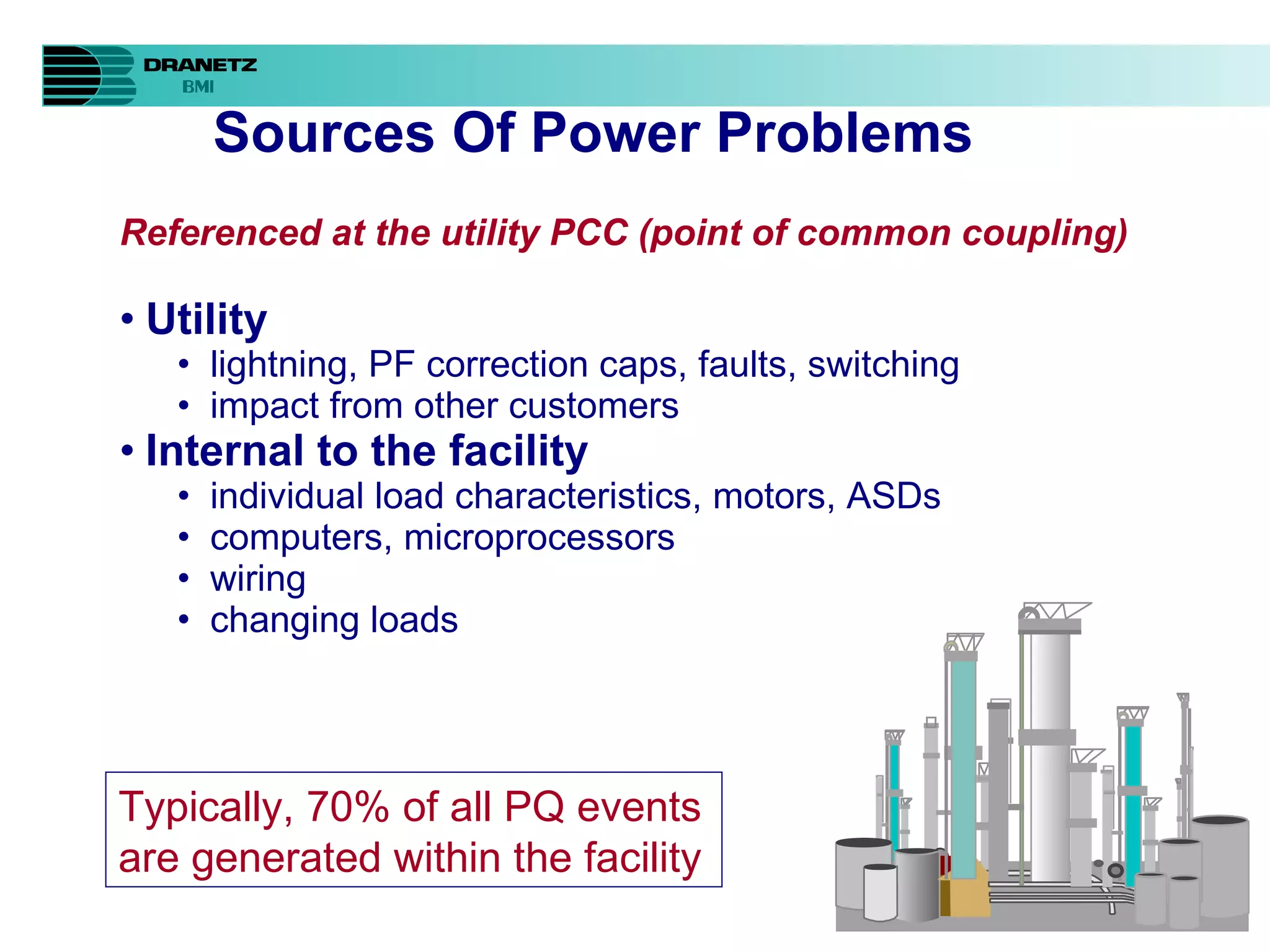 DRANETZ
BMI

Sources Of Power Problems

Referenced at the utility PCC (point of common coupling)

• Utility
  • lightning, PF correction caps, faults, switching
  • impact from other customers
• Internal to the facility
  • individual load characteristics, motors, ASDs
  • computers, microprocessors
  • wiring
  • changing loads

Typically, 70% of all PQ events are generated within the facility